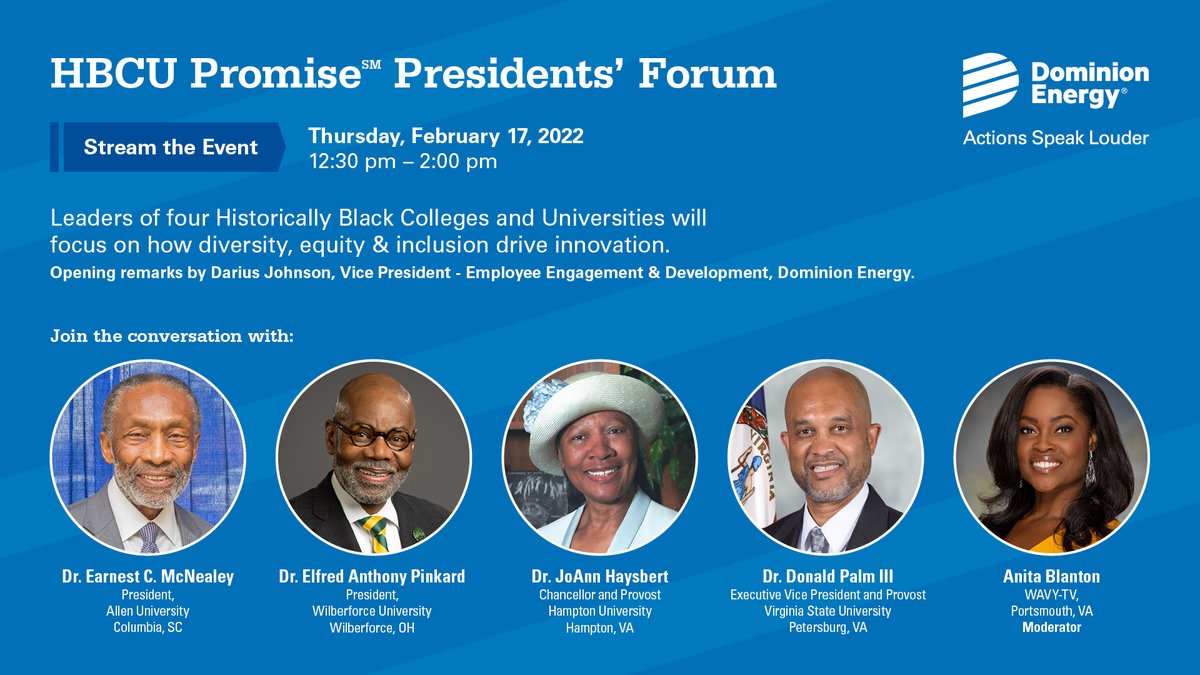 HBCU Promise℠ Presidents' Forum

Dominion Energy®

Actions Speak Louder

Stream the Event

Thursday, February 17, 2022
12:30 pm – 2:00 pm

Leaders of four Historically Black Colleges and Universities will focus on how diversity, equity & inclusion drive innovation.

Opening remarks by Darius Johnson, Vice President - Employee Engagement & Development, Dominion Energy.

Join the conversation with:

Dr. Earnest C. McNealey
President,
Allen University
Columbia, SC

Dr. Elfred Anthony Pinkard
President,
Wilberforce University
Wilberforce, OH

Dr. JoAnn Haysbert
Chancellor and Provost
Hampton University
Hampton, VA

Dr. Donald Palm III
Executive Vice President and Provost
Virginia State University
Petersburg, VA

Anita Blanton
WAVY-TV,
Portsmouth, VA
Moderator